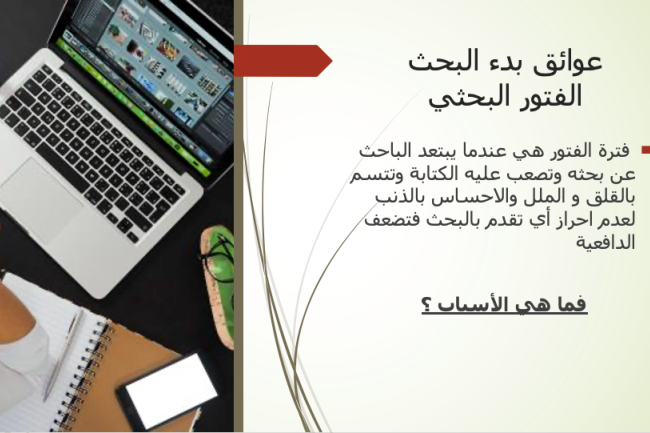 عوائق بدء البحث
الفتور البحثي

فترة الفتور هي عندما يبتعد الباحث عن بحثه وتصعب عليه الكتابة وتتسم بالقلق و الملل والاحساس بالذنب لعدم احراز أي تقدم بالبحث فتضعف الدافعية

فما هي الأسباب ؟